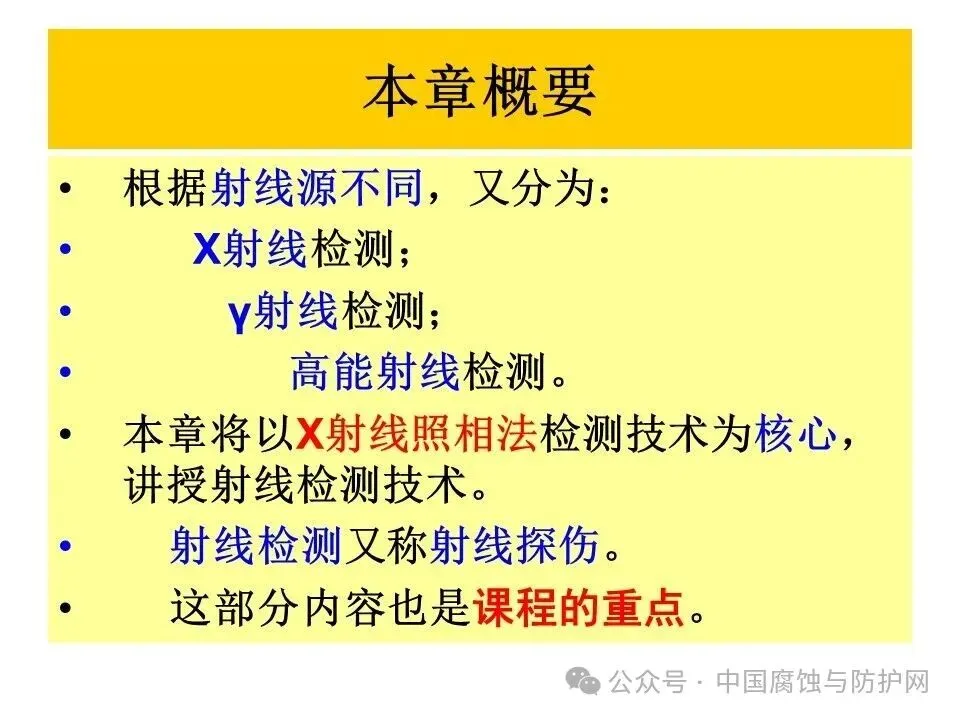 本章概要

• 根据射线源不同，又分为：
• X射线检测；
• γ射线检测；
• 高能射线检测。
• 本章将以X射线照相法检测技术为核心，讲授射线检测技术。
• 射线检测又称射线探伤。
• 这部分内容也是课程的重点。

公众号 · 中国腐蚀与防护网